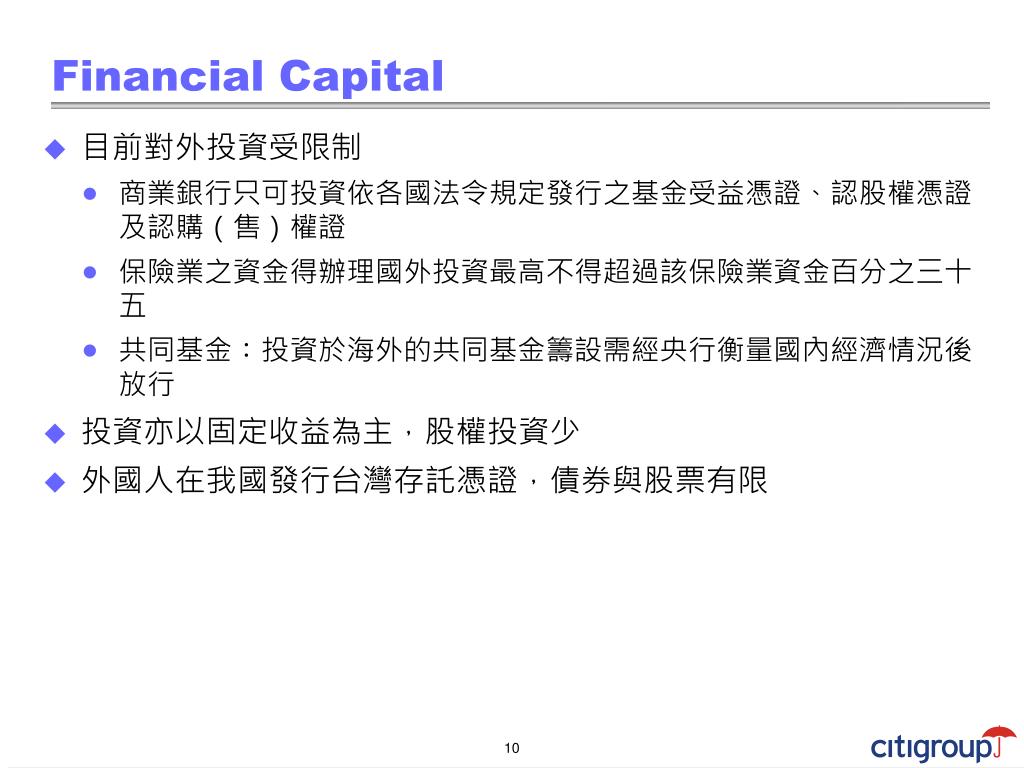 Financial Capital

◆ 目前對外投資受限制

● 商業銀行只可投資依各國法令規定發行之基金受益憑證、認股權憑證及認購（售）權證

● 保險業之資金得辦理國外投資最高不得超過該保險業資金百分之三十五

● 共同基金：投資於海外的共同基金籌設需經央行衡量國內經濟情況後放行

◆ 投資亦以固定收益為主，股權投資少

◆ 外國人在我國發行台灣存託憑證，債券與股票有限

10

citigroup